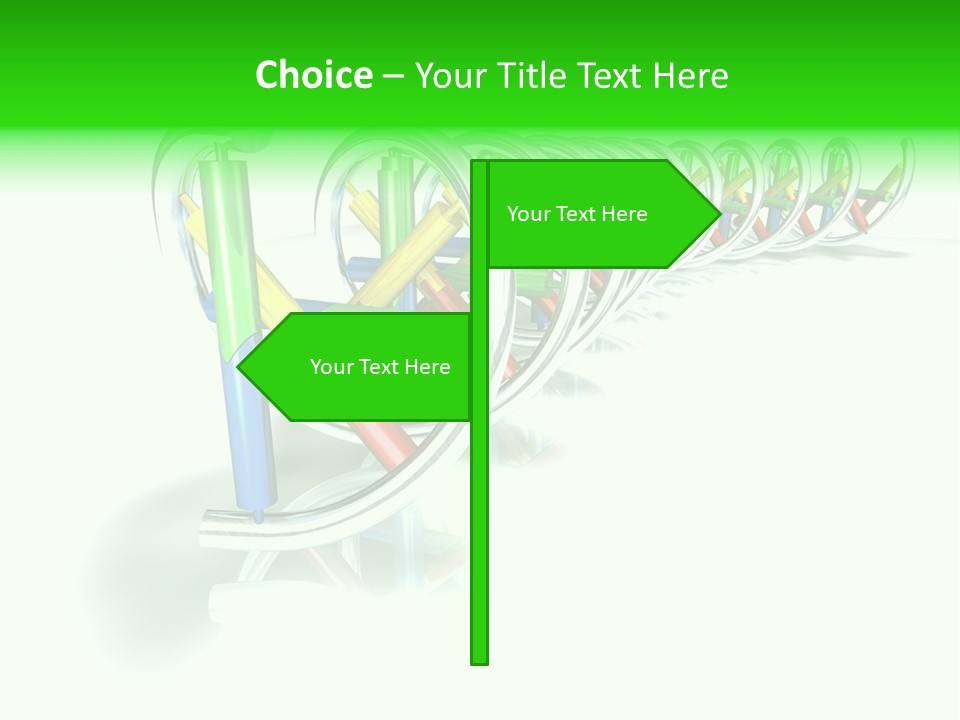 Choice – Your Title Text Here

Your Text Here

Your Text Here